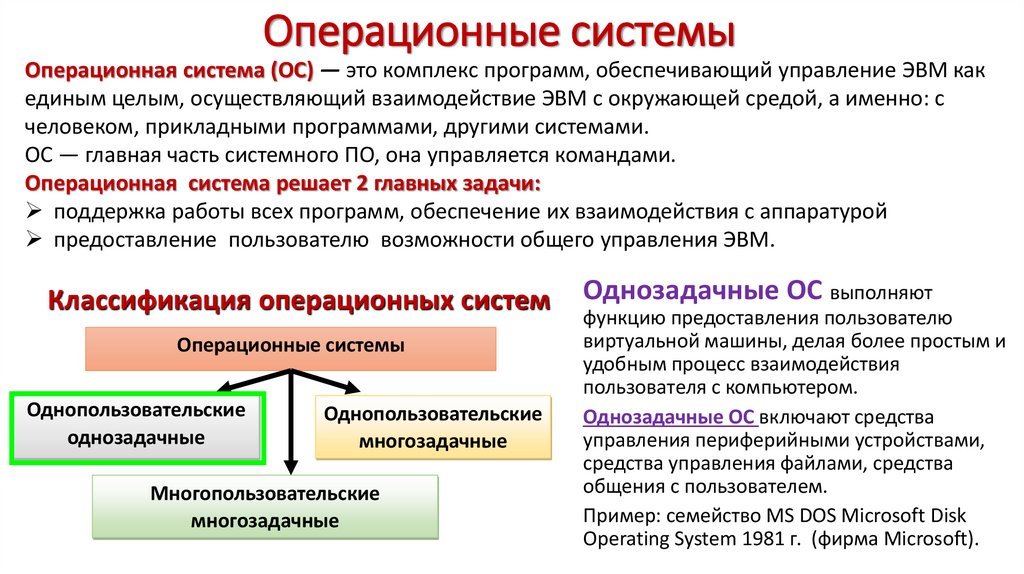 Операционные системы

Операционная система (ОС) — это комплекс программ, обеспечивающий управление ЭВМ как единым целым, осуществляющий взаимодействие ЭВМ с окружающей средой, а именно: с человеком, прикладными программами, другими системами.

ОС — главная часть системного ПО, она управляется командами.

Операционная система решает 2 главных задачи:

➢ поддержка работы всех программ, обеспечение их взаимодействия с аппаратурой

➢ предоставление пользователю возможности общего управления ЭВМ.

Классификация операционных систем

Операционные системы

Однопользовательские однозадачные

Однопользовательские многозадачные

Многопользовательские многозадачные

Однозадачные ОС выполняют функцию предоставления пользователю виртуальной машины, делая более простым и удобным процесс взаимодействия пользователя с компьютером.

Однозадачные ОС включают средства управления периферийными устройствами, средства управления файлами, средства общения с пользователем.

Пример: семейство MS DOS Microsoft Disk Operating System 1981 г. (фирма Microsoft).